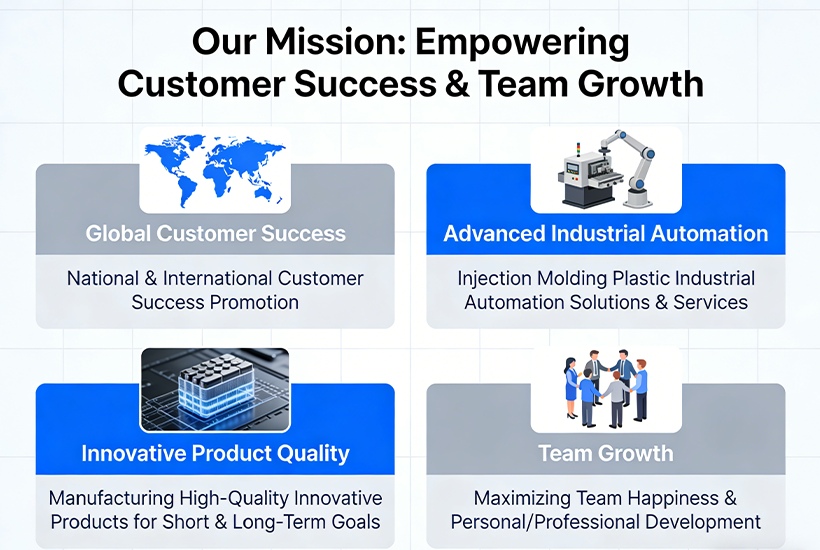 Our Mission: Empowering Customer Success & Team Growth

Global Customer Success

National & International Customer Success Promotion

Advanced Industrial Automation

Injection Molding Plastic Industrial Automation Solutions & Services

Innovative Product Quality

Manufacturing High-Quality Innovative Products for Short & Long-Term Goals

Team Growth

Maximizing Team Happiness & Personal/Professional Development